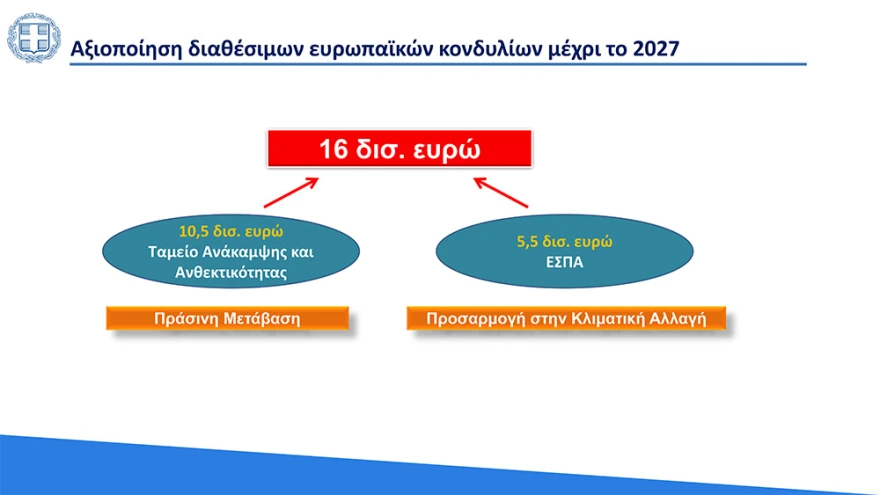 Αξιοποίηση διαθέσιμων ευρωπαϊκών κονδυλίων μέχρι το 2027

16 δισ. ευρώ

10,5 δισ. ευρώ
Ταμείο Ανάκαμψης και Ανθεκτικότητας

5,5 δισ. ευρώ
ΕΣΠΑ

Πράσινη Μετάβαση

Προσαρμογή στην Κλιματική Αλλαγή